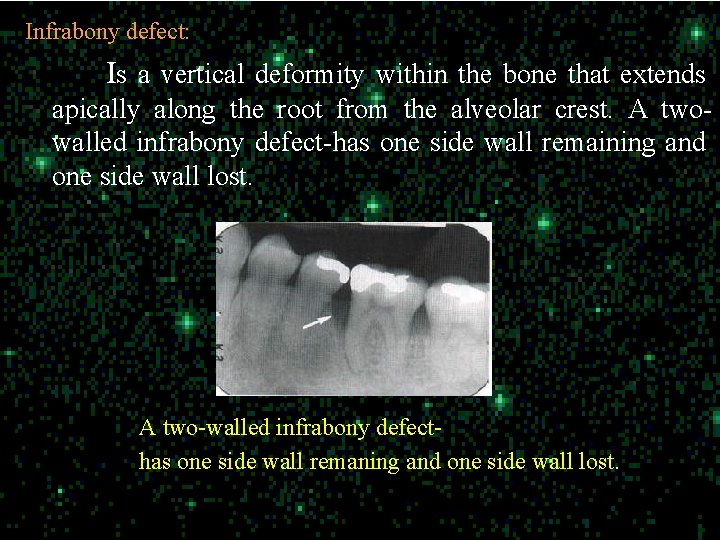 Infrabony defect:

Is a vertical deformity within the bone that extends apically along the root from the alveolar crest. A two-walled infrabony defect-has one side wall remaining and one side wall lost.

A two-walled infrabony defect-
has one side wall remaning and one side wall lost.